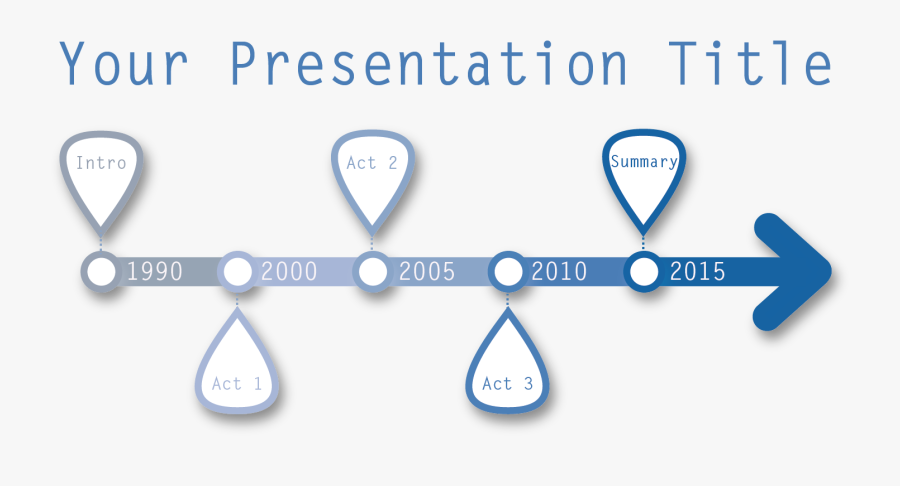 Your Presentation Title

Intro

Act 2

Summary

1990

2000

2005

2010

2015

Act 1

Act 3